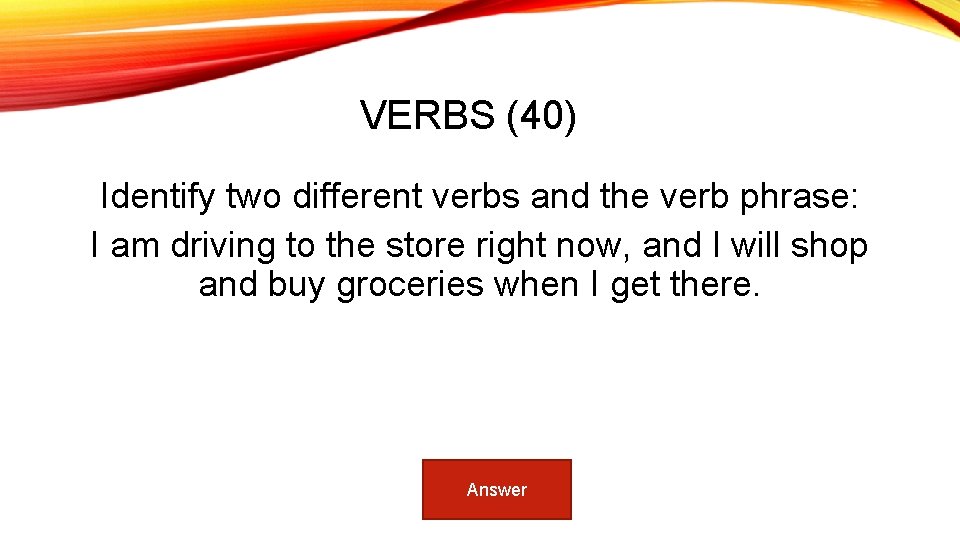 VERBS (40)

Identify two different verbs and the verb phrase:
I am driving to the store right now, and I will shop and buy groceries when I get there.

Answer